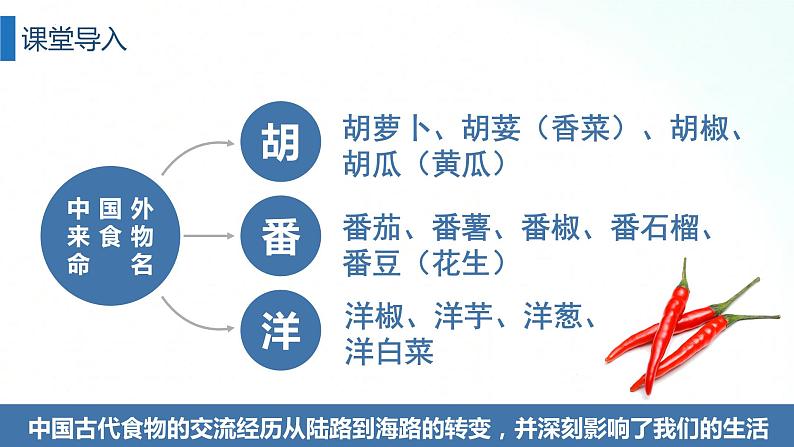 课堂导入

中国外来食物命名

胡

胡萝卜、胡荽（香菜）、胡椒、胡瓜（黄瓜）

番

番茄、番薯、番椒、番石榴、番豆（花生）

洋

洋椒、洋芋、洋葱、洋白菜

中国古代食物的交流经历从陆路到海路的转变，并深刻影响了我们的生活